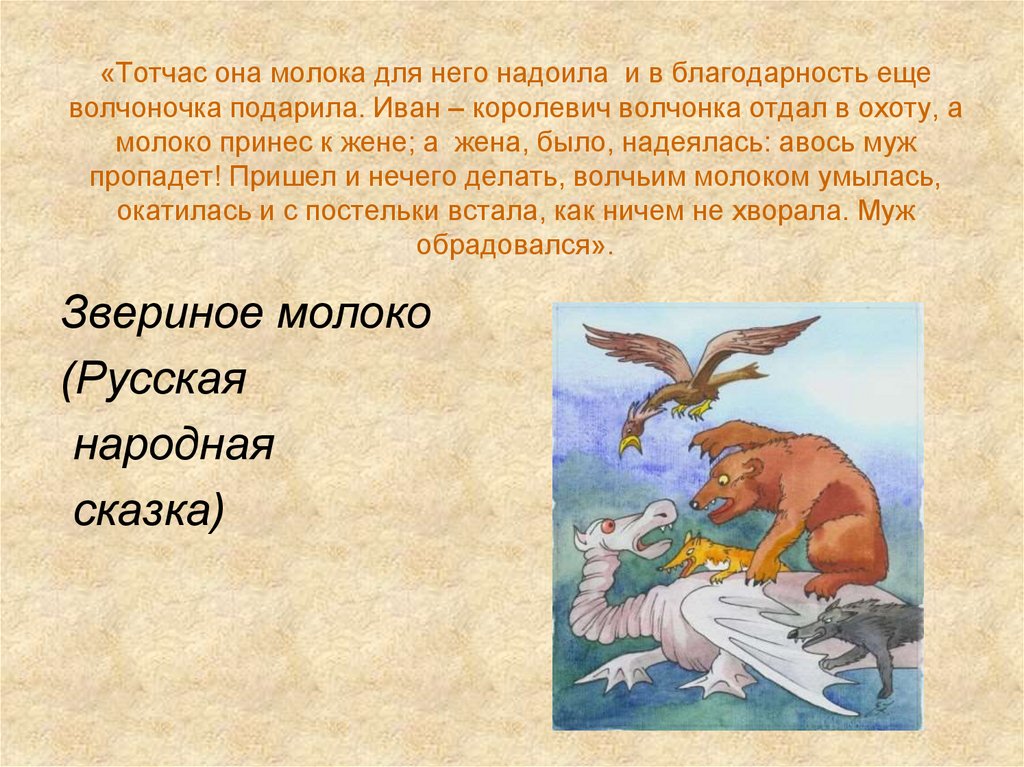 «Тотчас она молока для него надоила и в благодарность еще волчоночка подарила. Иван – королевич волчонка отдал в охоту, а молоко принес к жене; а жена, было, надеялась: авось муж пропадет! Пришел и нечего делать, волчьим молоком умылась, окатилась и с постельки встала, как ничем не хворала. Муж обрадовался».

Звериное молоко
(Русская
народная
сказка)